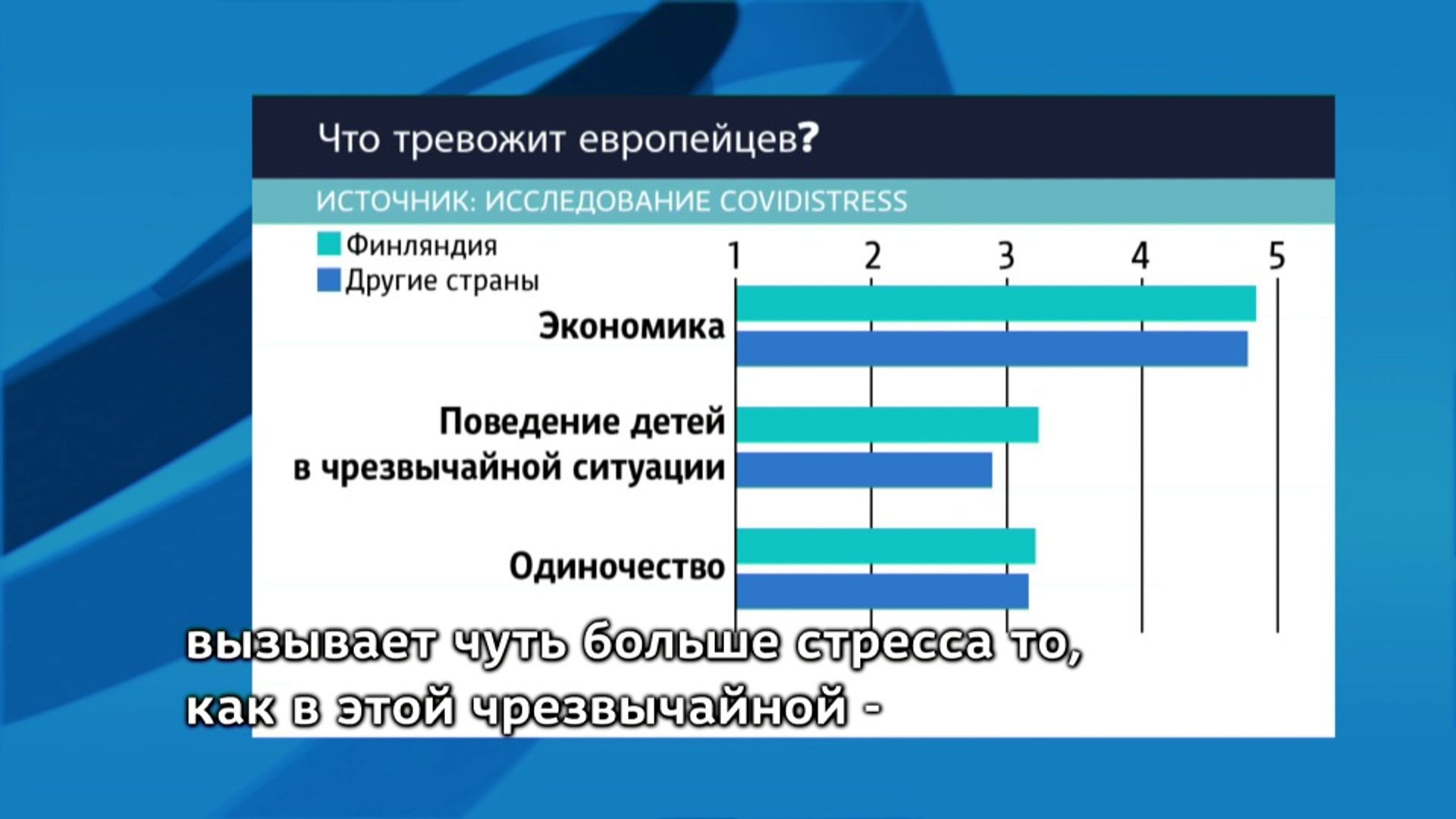 Что тревожит европейцев?

ИСТОЧНИК: ИССЛЕДОВАНИЕ COVIDISTRESS

Финляндия
Другие страны

1 2 3 4 5

Экономика

Поведение детей в чрезвычайной ситуации

Одиночество

вызывает чуть больше стресса то,
как в этой чрезвычайной -